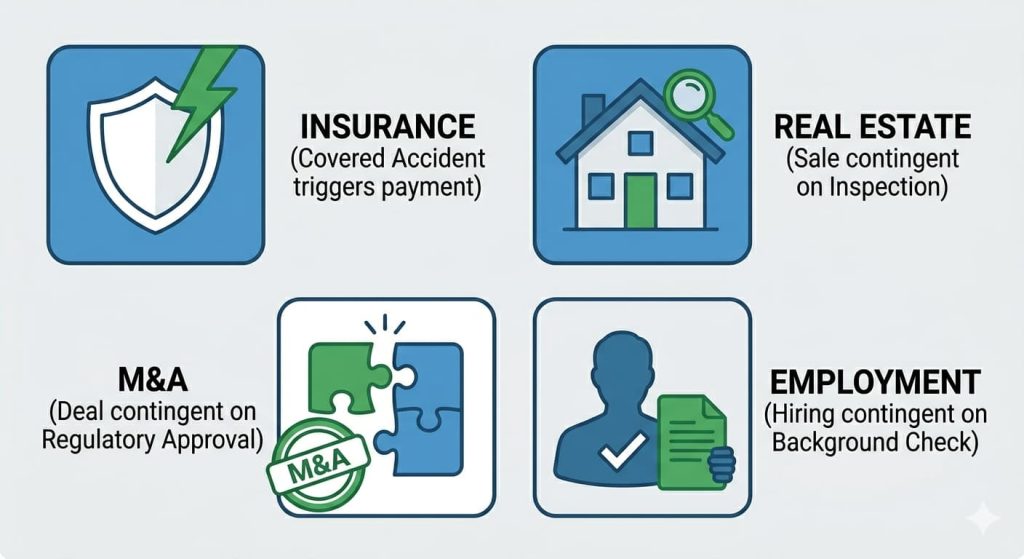 INSURANCE
(Covered Accident triggers payment)

REAL ESTATE
(Sale contingent on Inspection)

M&A
(Deal contingent on Regulatory Approval)

M&A

EMPLOYMENT
(Hiring contingent on Background Check)